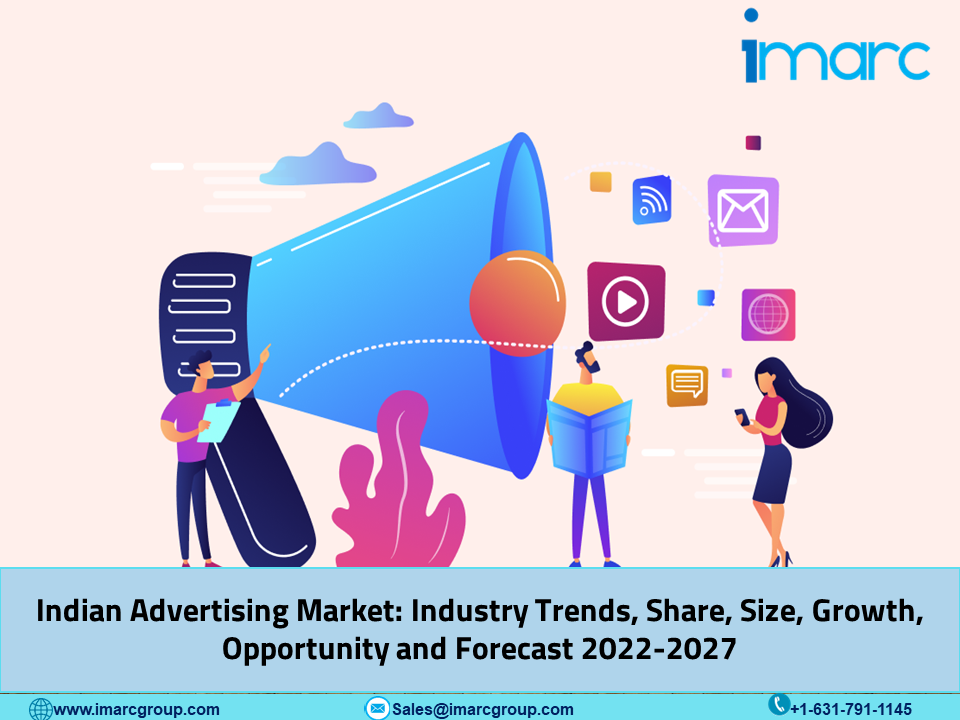 imarc

Indian Advertising Market: Industry Trends, Share, Size, Growth, Opportunity and Forecast 2022-2027

www.imarcgroup.com Sales@imarcgroup.com +1-631-791-1145